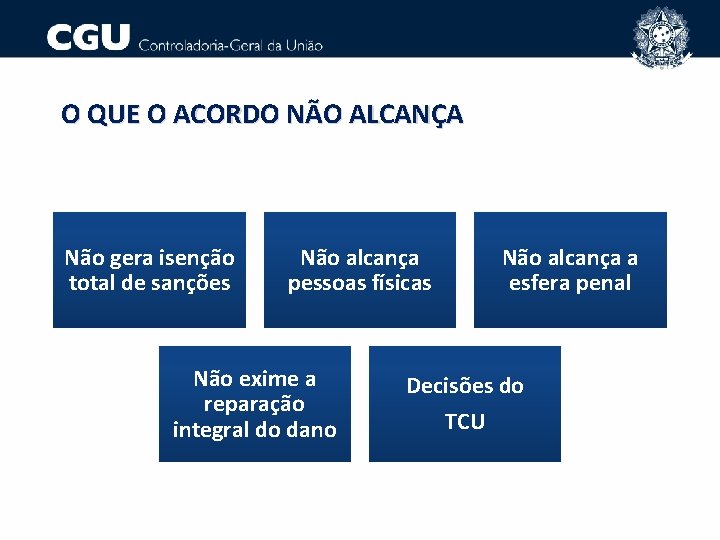 CGU Controladoria-Geral da União

O QUE O ACORDO NÃO ALCANÇA

Não gera isenção total de sanções

Não alcança pessoas físicas

Não alcança a esfera penal

Não exime a reparação integral do dano

Decisões do TCU